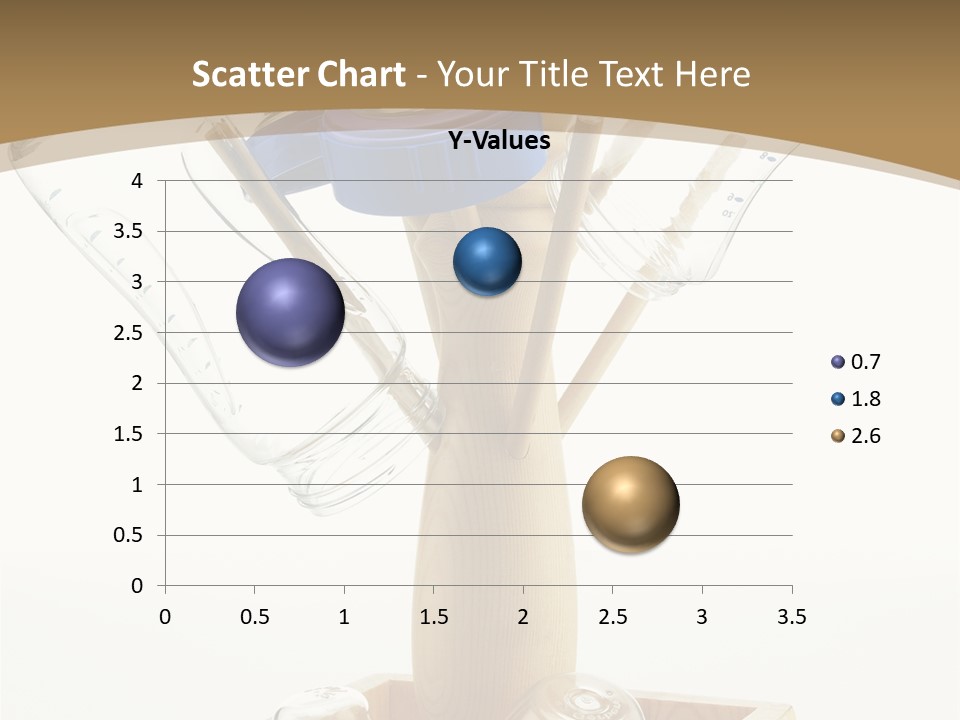 Scatter Chart - Your Title Text Here

Y-Values

4
3.5
3
2.5
2
1.5
1
0.5
0

0 0.5 1 1.5 2 2.5 3 3.5

0.7
1.8
2.6